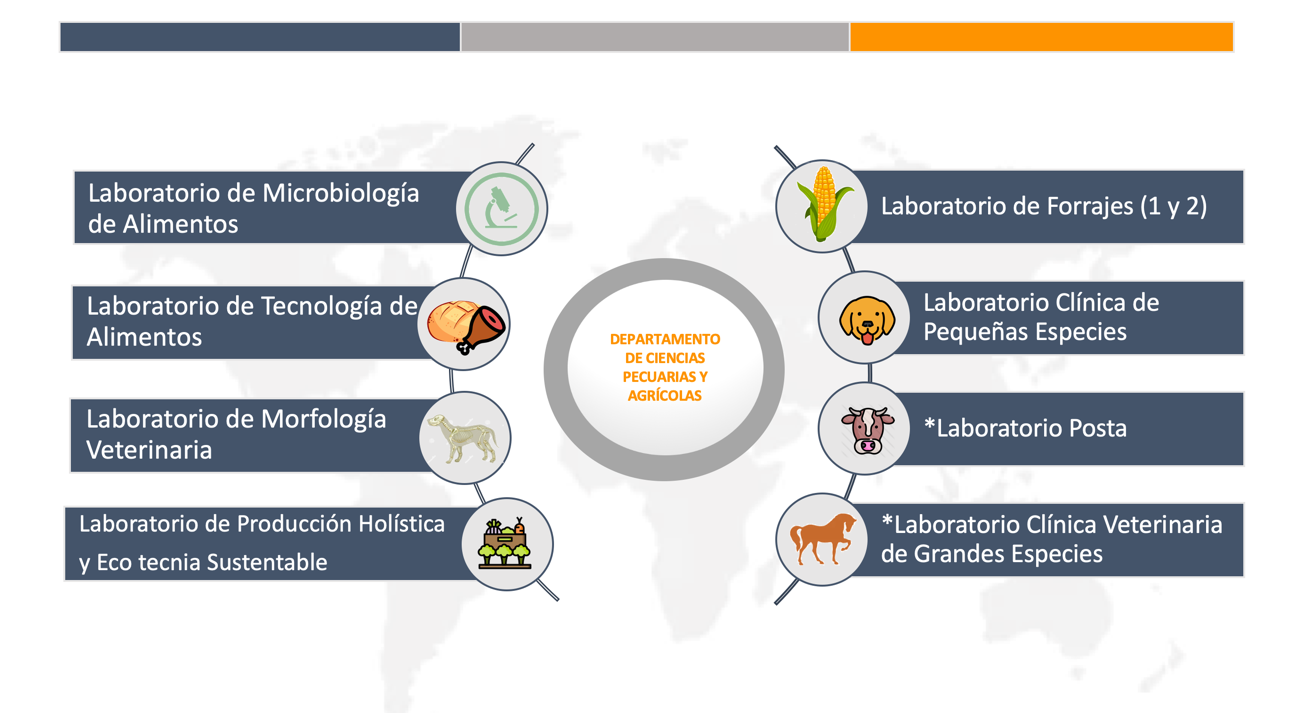 Laboratorio de Microbiología de Alimentos

Laboratorio de Tecnología de Alimentos

Laboratorio de Morfología Veterinaria

Laboratorio de Producción Holística y Eco tecnia Sustentable

DEPARTAMENTO DE CIENCIAS PECUARIAS Y AGRÍCOLAS

Laboratorio de Forrajes (1 y 2)

Laboratorio Clínica de Pequeñas Especies

*Laboratorio Posta

*Laboratorio Clínica Veterinaria de Grandes Especies